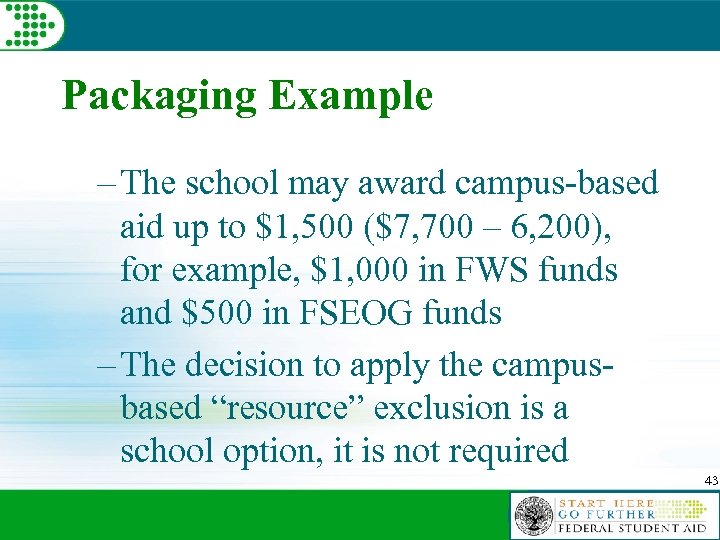 Packaging Example

– The school may award campus-based aid up to \$1,500 (\$7,700 – 6,200), for example, \$1,000 in FWS funds and \$500 in FSEOG funds

– The decision to apply the campus-based “resource” exclusion is a school option, it is not required

43

START HERE
GO FURTHER
FEDERAL STUDENT AID